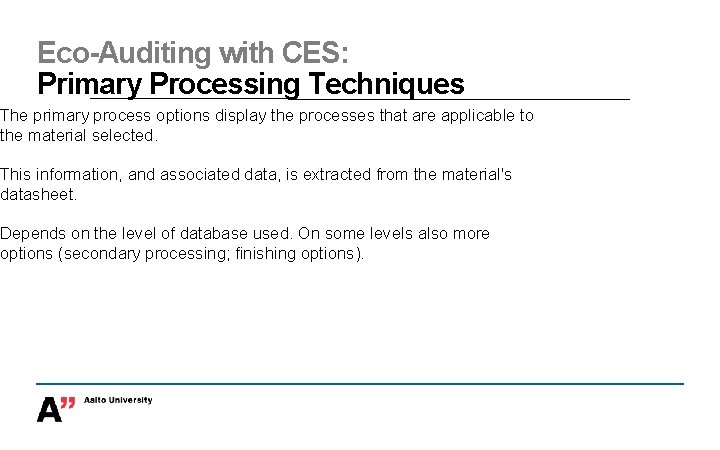 Eco-Auditing with CES:
Primary Processing Techniques

The primary process options display the processes that are applicable to the material selected.

This information, and associated data, is extracted from the material's datasheet.

Depends on the level of database used. On some levels also more options (secondary processing; finishing options).

A" Aalto University